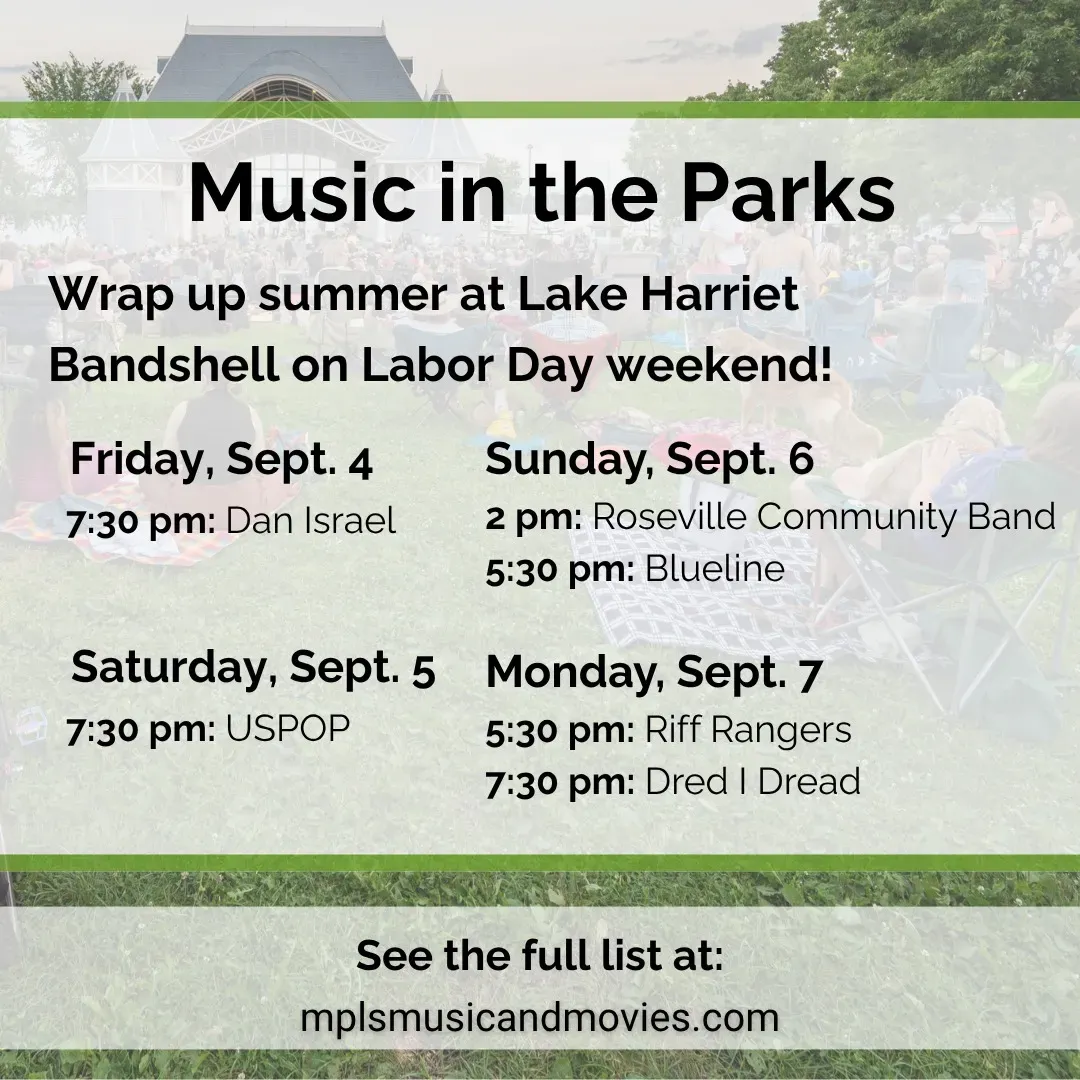 Music in the Parks

Wrap up summer at Lake Harriet Bandshell on Labor Day weekend!

Friday, Sept. 4
7:30 pm: Dan Israel

Saturday, Sept. 5
7:30 pm: USPOP

Sunday, Sept. 6
2 pm: Roseville Community Band
5:30 pm: Blueline

Monday, Sept. 7
5:30 pm: Riff Rangers
7:30 pm: Dred I Dread

See the full list at:
mplsmusicandmovies.com